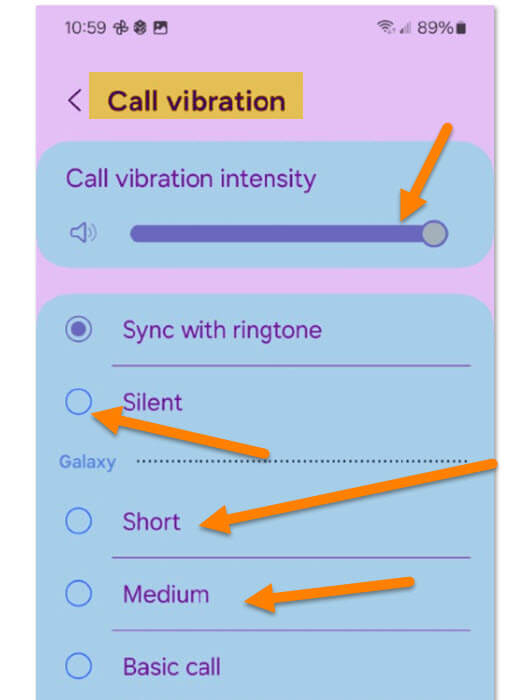 10:59

89%

Call vibration

Call vibration intensity

Sync with ringtone

Silent

Galaxy

Short

Medium

Basic call